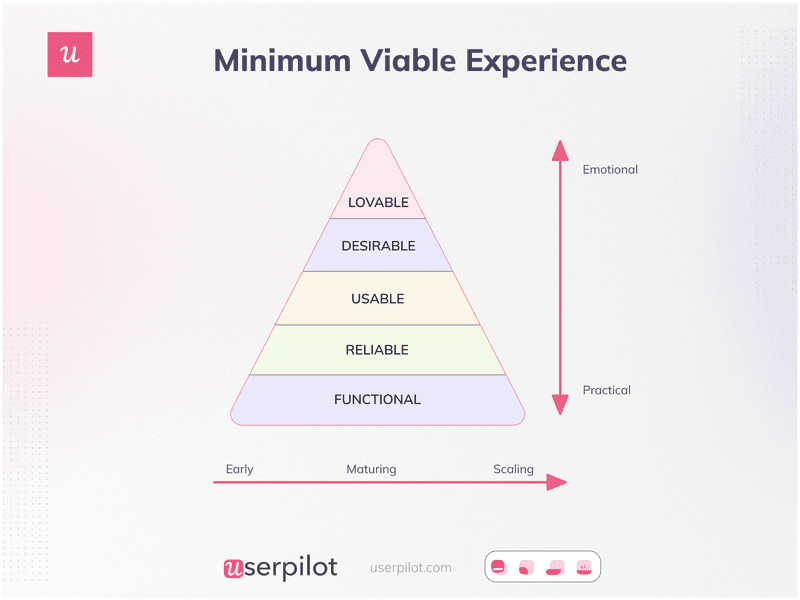 u

Minimum Viable Experience

LOVABLE
DESIRABLE
USABLE
RELIABLE
FUNCTIONAL

Emotional
Practical

Early
Maturing
Scaling

userpilot
userpilot.com